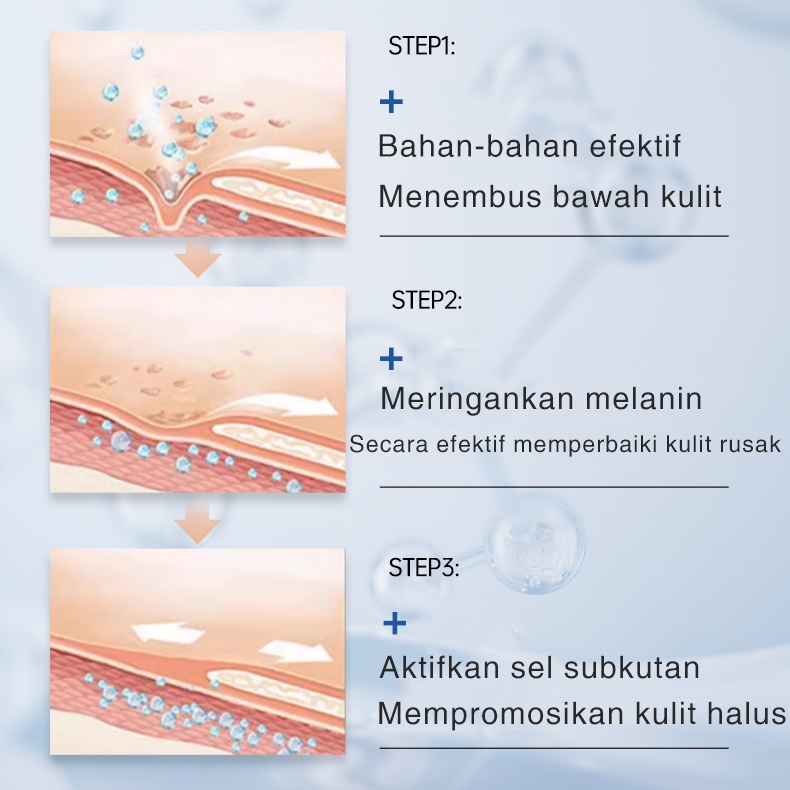 STEP1:

+

Bahan-bahan efektif
Menembus bawah kulit

STEP2:

+

Meringankan melanin
Secara efektif memperbaiki kulit rusak

STEP3:

+

Aktifkan sel subkutan
Mempromosikan kulit halus